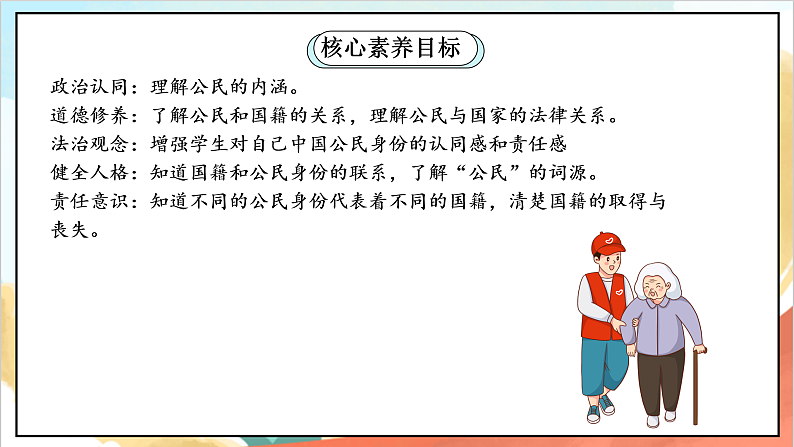 核心素养目标

政治认同：理解公民的内涵。
道德修养：了解公民和国籍的关系，理解公民与国家的法律关系。
法治观念：增强学生对自己中国公民身份的认同感和责任感
健全人格：知道国籍和公民身份的联系，了解“公民”的词源。
责任意识：知道不同的公民身份代表着不同的国籍，清楚国籍的取得与丧失。